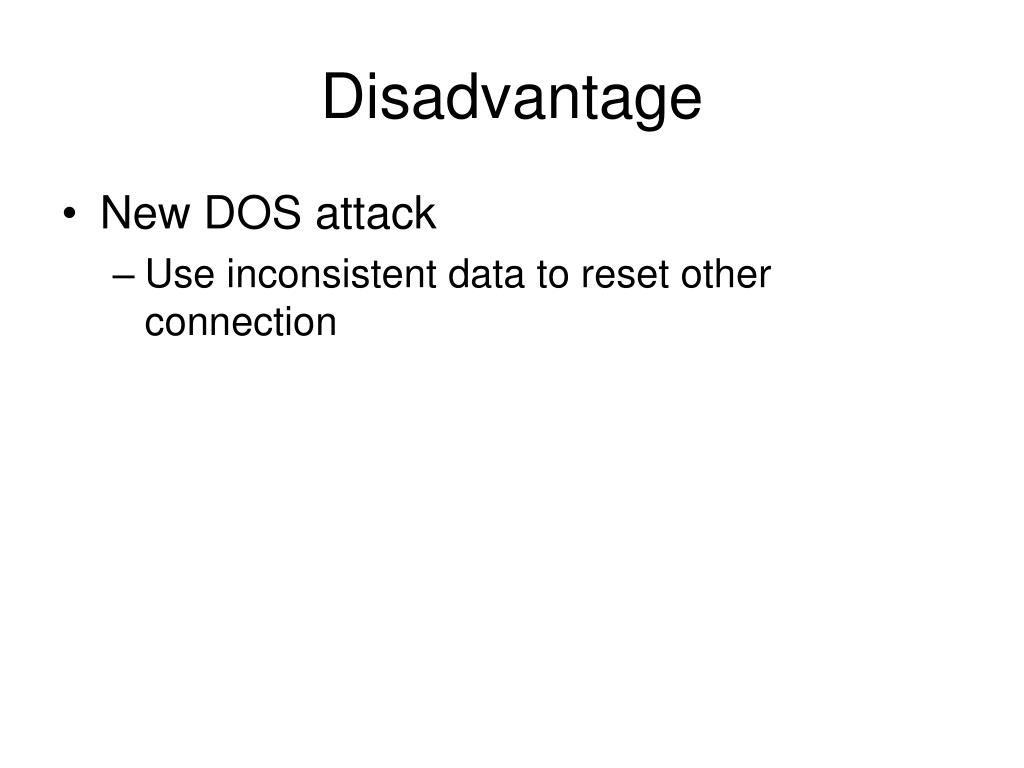 Disadvantage

• New DOS attack
– Use inconsistent data to reset other connection